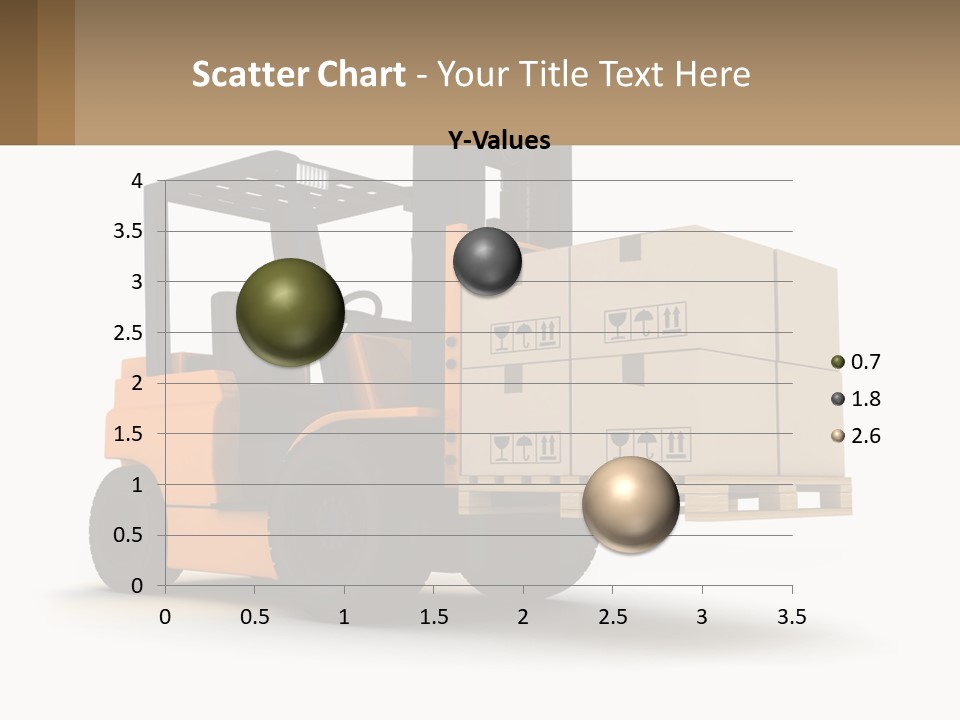 Scatter Chart - Your Title Text Here

Y-Values

4
3.5
3
2.5
2
1.5
1
0.5
0

0 0.5 1 1.5 2 2.5 3 3.5

0.7
1.8
2.6